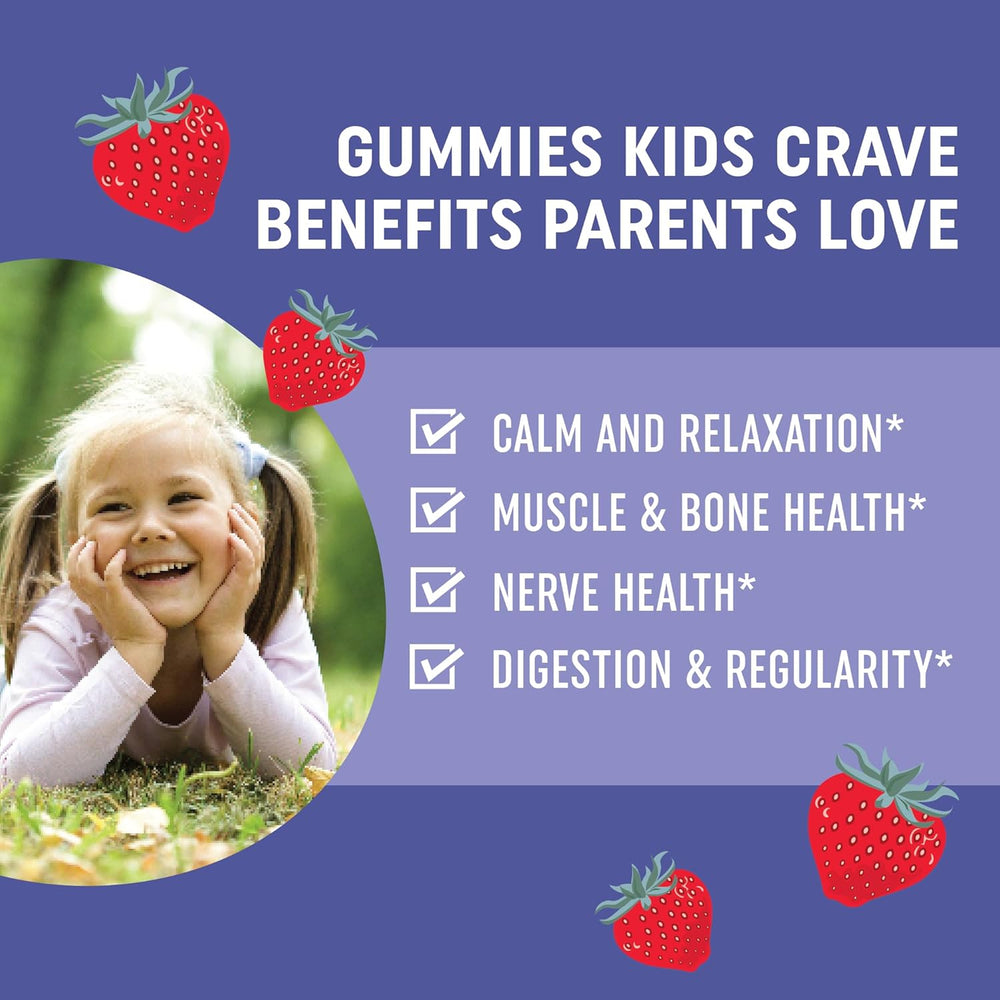 GUMMIES KIDS CRAVE
BENEFITS PARENTS LOVE

CALM AND RELAXATION*
MUSCLE & BONE HEALTH*
NERVE HEALTH*
DIGESTION & REGULARITY*